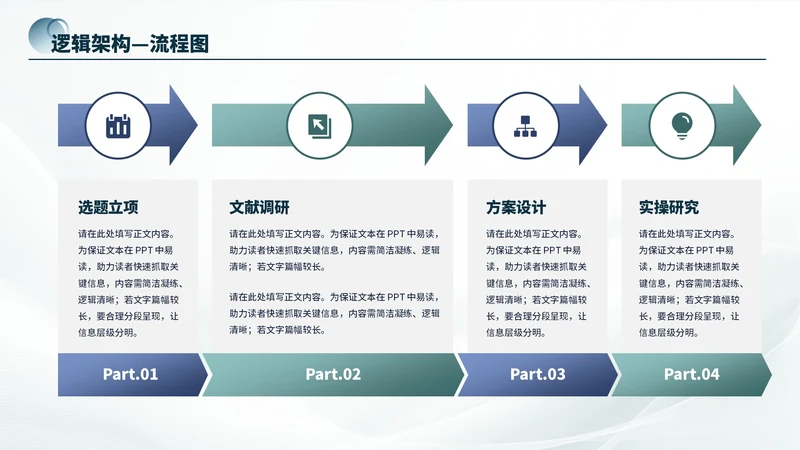 逻辑架构—流程图

选题立项

请在此处填写正文内容。为保证文本在 PPT 中易读，助力读者快速抓取关键信息，内容需简洁凝练、逻辑清晰；若文字篇幅较长，要合理分段呈现，让信息层级分明。

Part.01

文献调研

请在此处填写正文内容。为保证文本在 PPT 中易读，助力读者快速抓取关键信息，内容需简洁凝练、逻辑清晰；若文字篇幅较长。

请在此处填写正文内容。为保证文本在 PPT 中易读，助力读者快速抓取关键信息，内容需简洁凝练、逻辑清晰；若文字篇幅较长。

Part.02

方案设计

请在此处填写正文内容。为保证文本在 PPT 中易读，助力读者快速抓取关键信息，内容需简洁凝练、逻辑清晰；若文字篇幅较长，要合理分段呈现，让信息层级分明。

Part.03

实操研究

请在此处填写正文内容。为保证文本在 PPT 中易读，助力读者快速抓取关键信息，内容需简洁凝练、逻辑清晰；若文字篇幅较长，要合理分段呈现，让信息层级分明。

Part.04